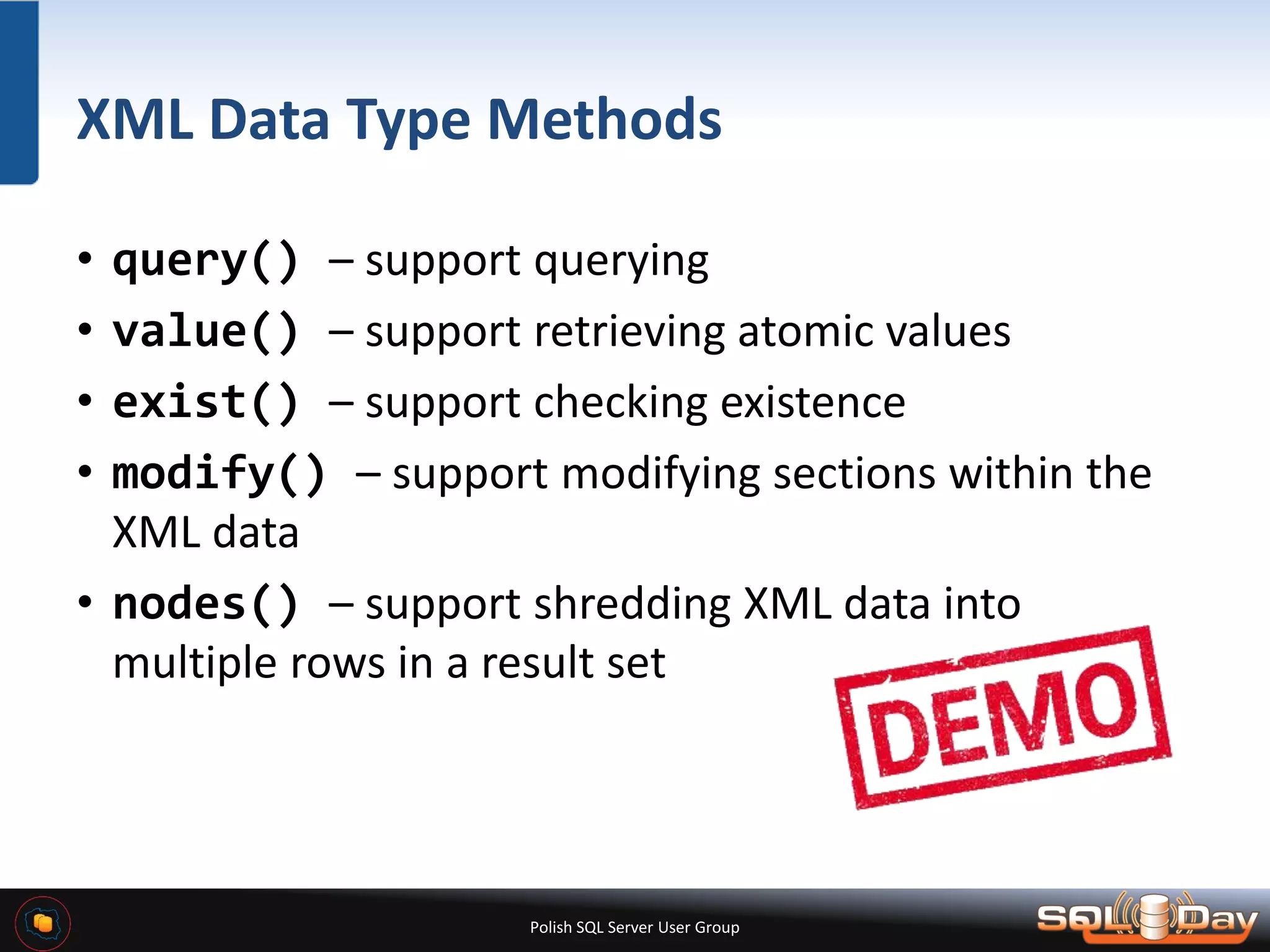 XML Data Type Methods

• query() – support querying
• value() – support retrieving atomic values
• exist() – support checking existence
• modify() – support modifying sections within the XML data
• nodes() – support shredding XML data into multiple rows in a result set

DEMO

Polish SQL Server User Group

SQLDay